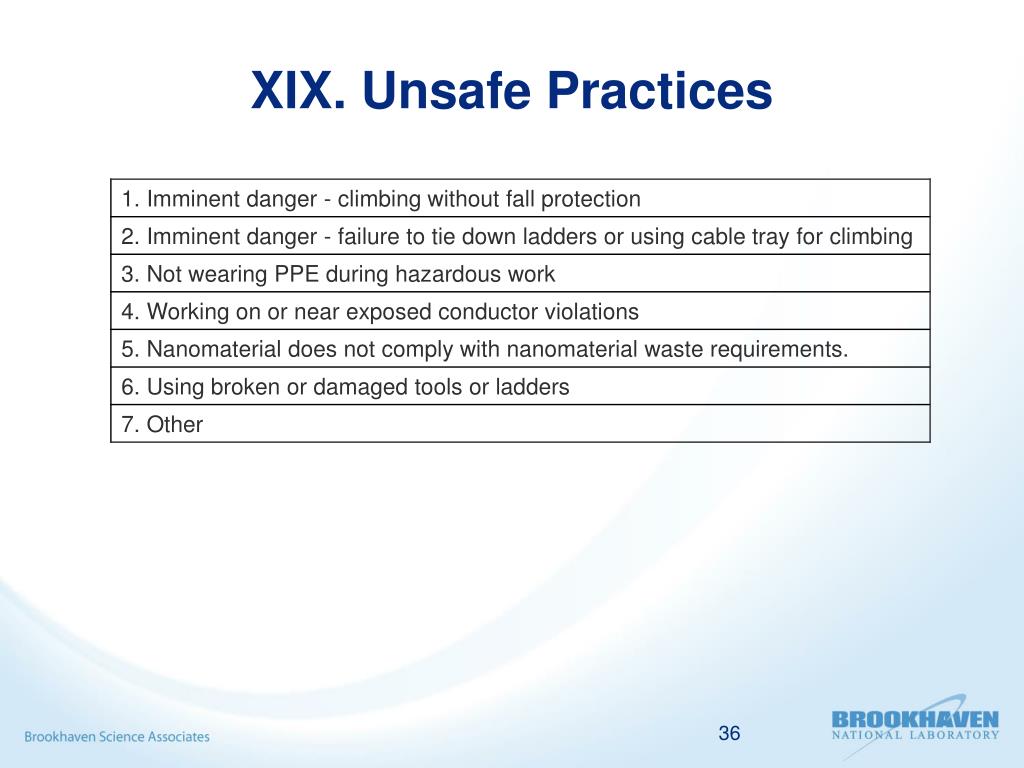 XIX. Unsafe Practices

| 1. Imminent danger - climbing without fall protection |
|---|
| 2. Imminent danger - failure to tie down ladders or using cable tray for climbing |
| 3. Not wearing PPE during hazardous work |
| 4. Working on or near exposed conductor violations |
| 5. Nanomaterial does not comply with nanomaterial waste requirements. |
| 6. Using broken or damaged tools or ladders |
| 7. Other |

Brookhaven Science Associates

36

BROOKHAVEN
NATIONAL LABORATORY